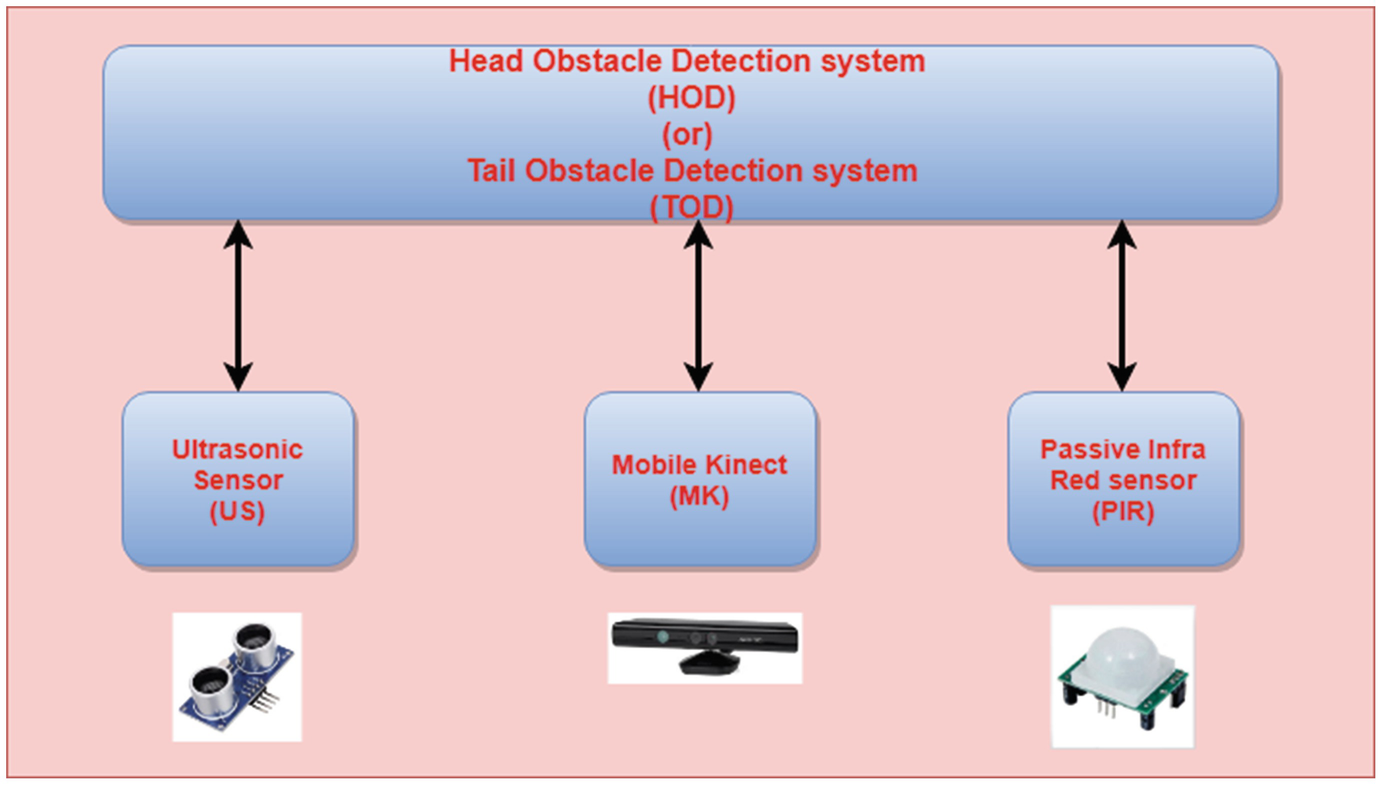 Head Obstacle Detection system
(HOD)
(or)
Tail Obstacle Detection system
(TOD)

Ultrasonic Sensor (US)

Mobile Kinect (MK)

Passive Infra Red sensor (PIR)